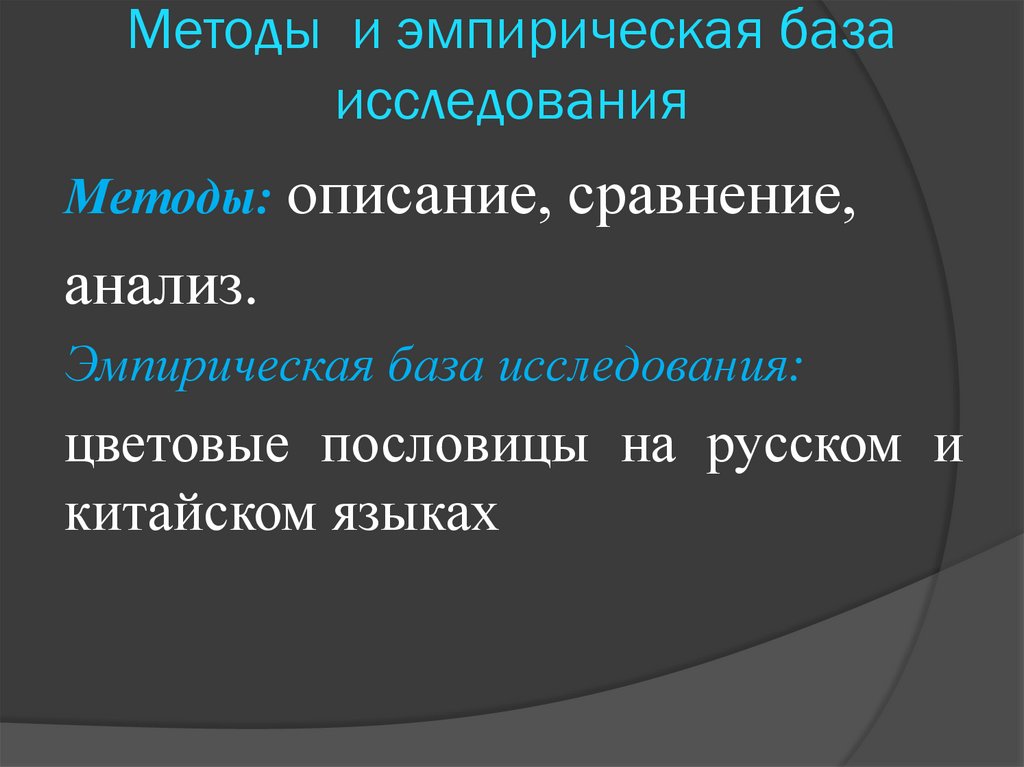 Методы и эмпирическая база исследования

Методы: описание, сравнение, анализ.

Эмпирическая база исследования:

цветовые пословицы на русском и китайском языках